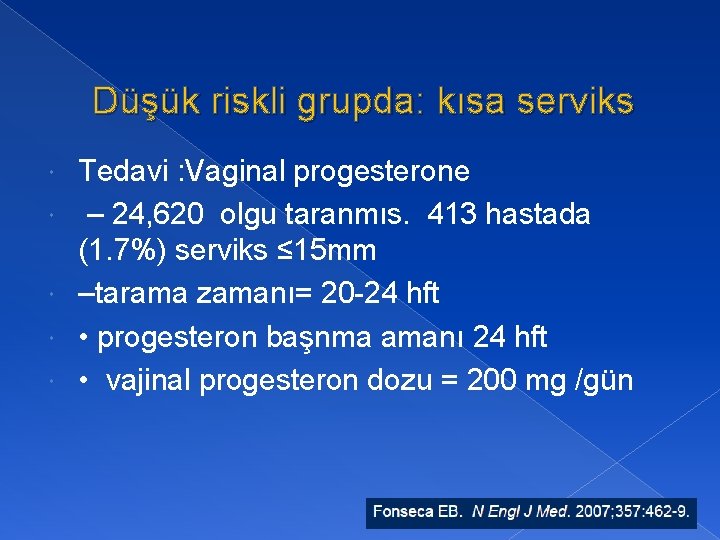 Düşük riskli grupda: kısa serviks

Tedavi :Vaginal progesterone

– 24,620 olgu taranmıs. 413 hastada (1.7%) serviks ≤15mm

–tarama zamanı= 20-24 hft

• progesteron başnma amanı 24 hft

• vajinal progesteron dozu = 200 mg /gün

Fonseca EB. N Engl J Med. 2007;357:462-9.